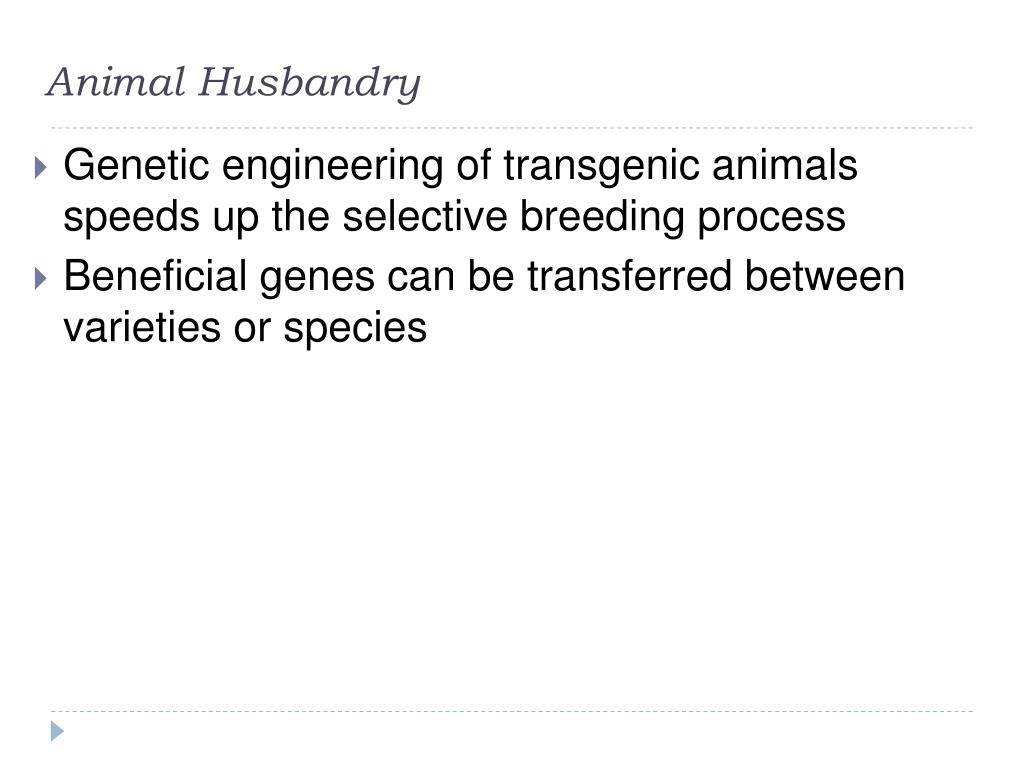 Animal Husbandry

Genetic engineering of transgenic animals speeds up the selective breeding process

Beneficial genes can be transferred between varieties or species